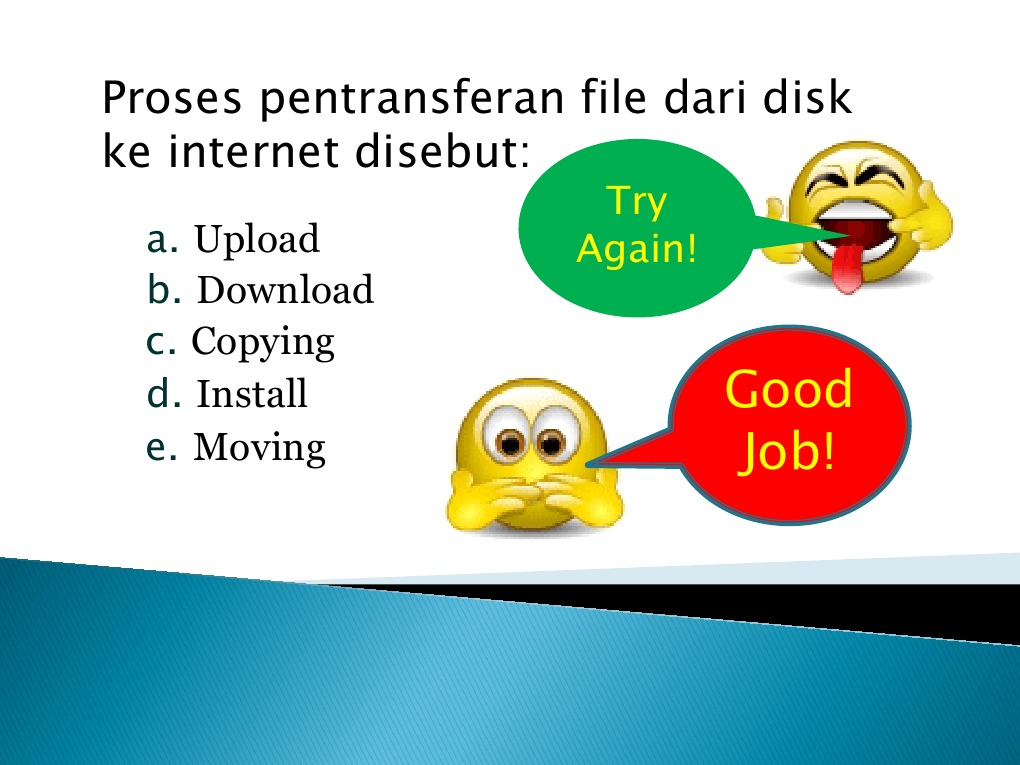 Proses pentransferan file dari disk ke internet disebut:

a. Upload
b. Download
c. Copying
d. Install
e. Moving

Try Again!

Good Job!